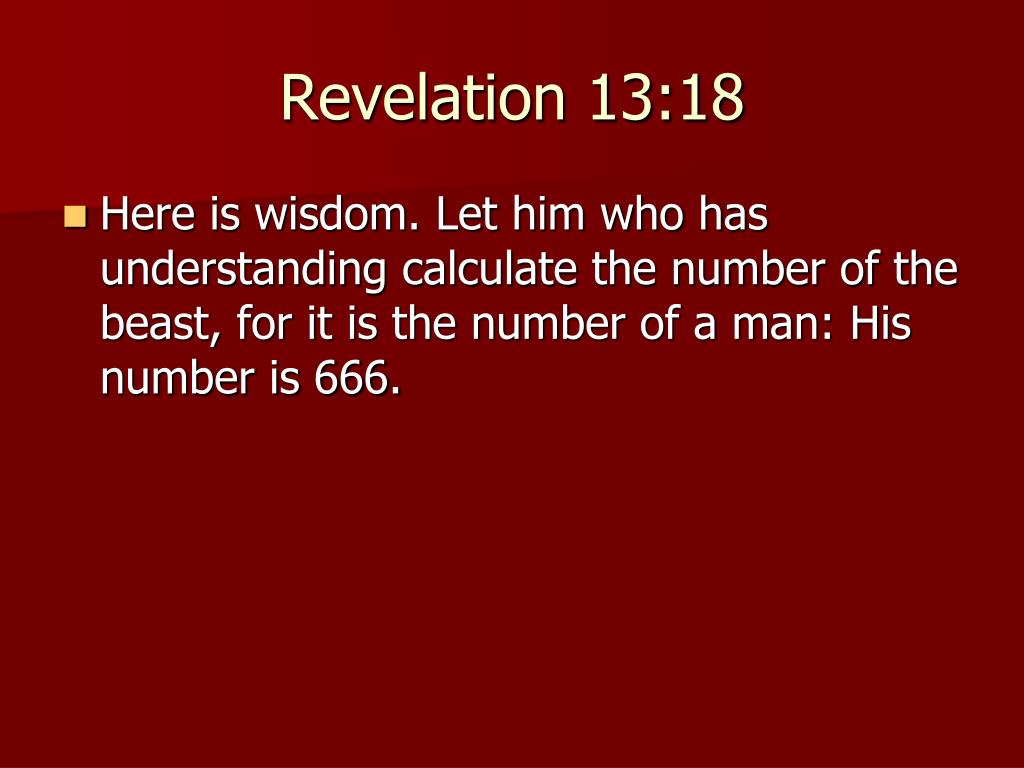 Revelation 13:18

Here is wisdom. Let him who has understanding calculate the number of the beast, for it is the number of a man: His number is 666.